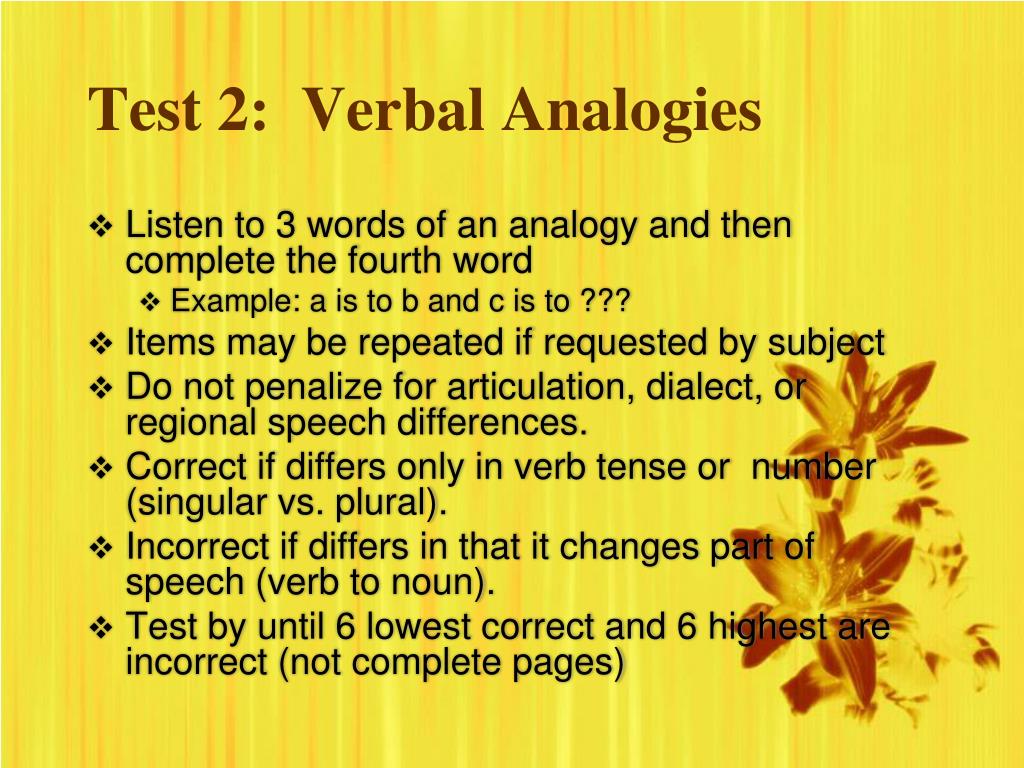 Test 2: Verbal Analogies

❖ Listen to 3 words of an analogy and then complete the fourth word

❖ Example: a is to b and c is to ???

❖ Items may be repeated if requested by subject

❖ Do not penalize for articulation, dialect, or regional speech differences.

❖ Correct if differs only in verb tense or number (singular vs. plural).

❖ Incorrect if differs in that it changes part of speech (verb to noun).

❖ Test by until 6 lowest correct and 6 highest are incorrect (not complete pages)